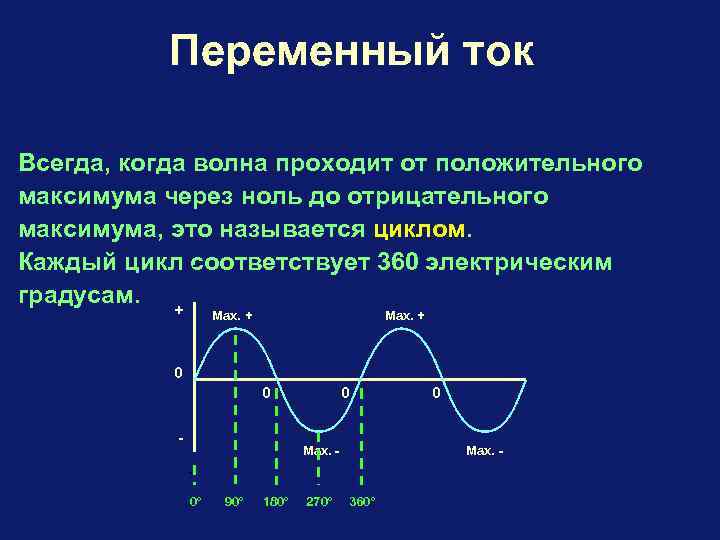 Переменный ток

Всегда, когда волна проходит от положительного максимума через ноль до отрицательного максимума, это называется циклом.
Каждый цикл соответствует 360 электрическим градусам.

+
Max. +
Max. +
0
0
0
0
-
Max. -
Max. -
0°
90°
180°
270°
360°